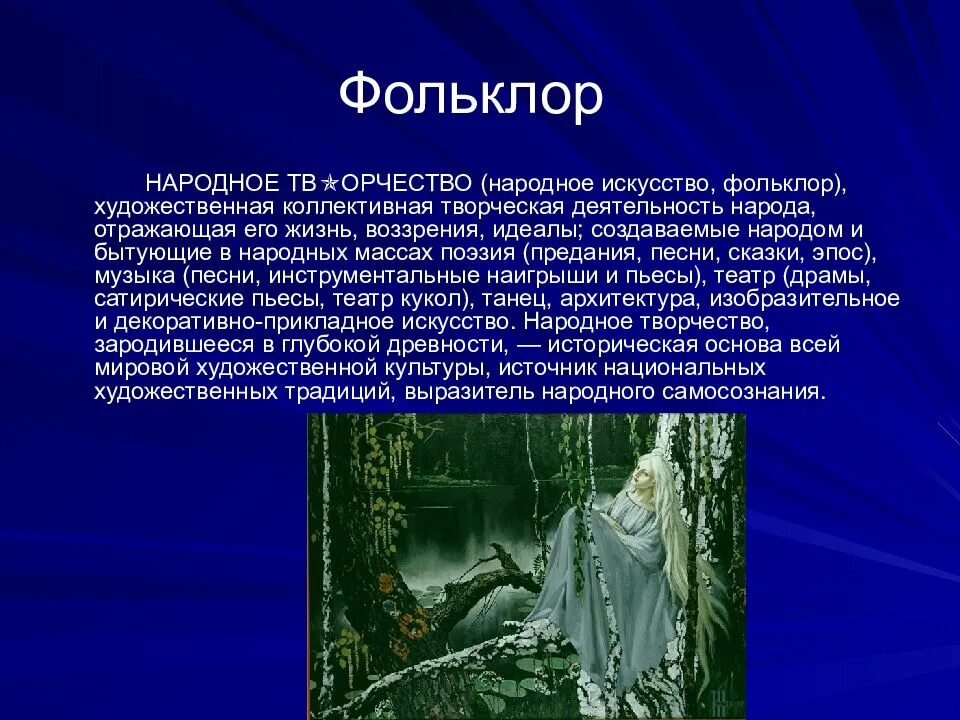 Фольклор

НАРОДНОЕ ТВ✯ОРЧЕСТВО (народное искусство, фольклор), художественная коллективная творческая деятельность народа, отражающая его жизнь, воззрения, идеалы; создаваемые народом и бытующие в народных массах поэзия (предания, песни, сказки, эпос), музыка (песни, инструментальные наигрыши и пьесы), театр (драмы, сатирические пьесы, театр кукол), танец, архитектура, изобразительное и декоративно-прикладное искусство. Народное творчество, зародившееся в глубокой древности, — историческая основа всей мировой художественной культуры, источник национальных художественных традиций, выразитель народного самосознания.